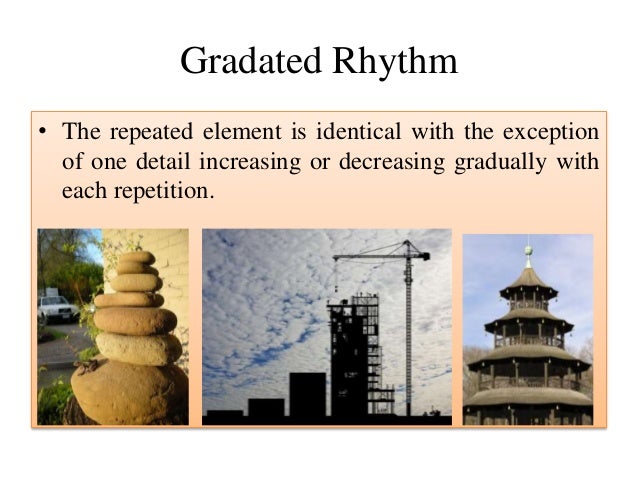 Gradated Rhythm

• The repeated element is identical with the exception of one detail increasing or decreasing gradually with each repetition.